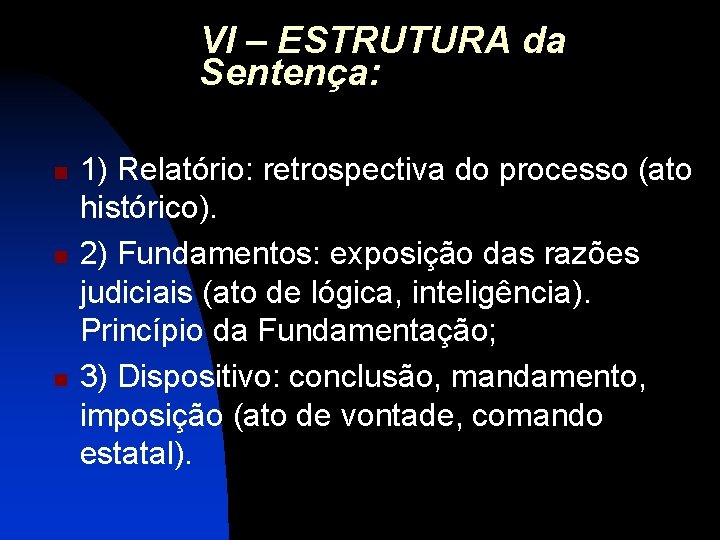 VI – ESTRUTURA da Sentença:

1) Relatório: retrospectiva do processo (ato histórico).

2) Fundamentos: exposição das razões judiciais (ato de lógica, inteligência). Princípio da Fundamentação;

3) Dispositivo: conclusão, mandamento, imposição (ato de vontade, comando estatal).